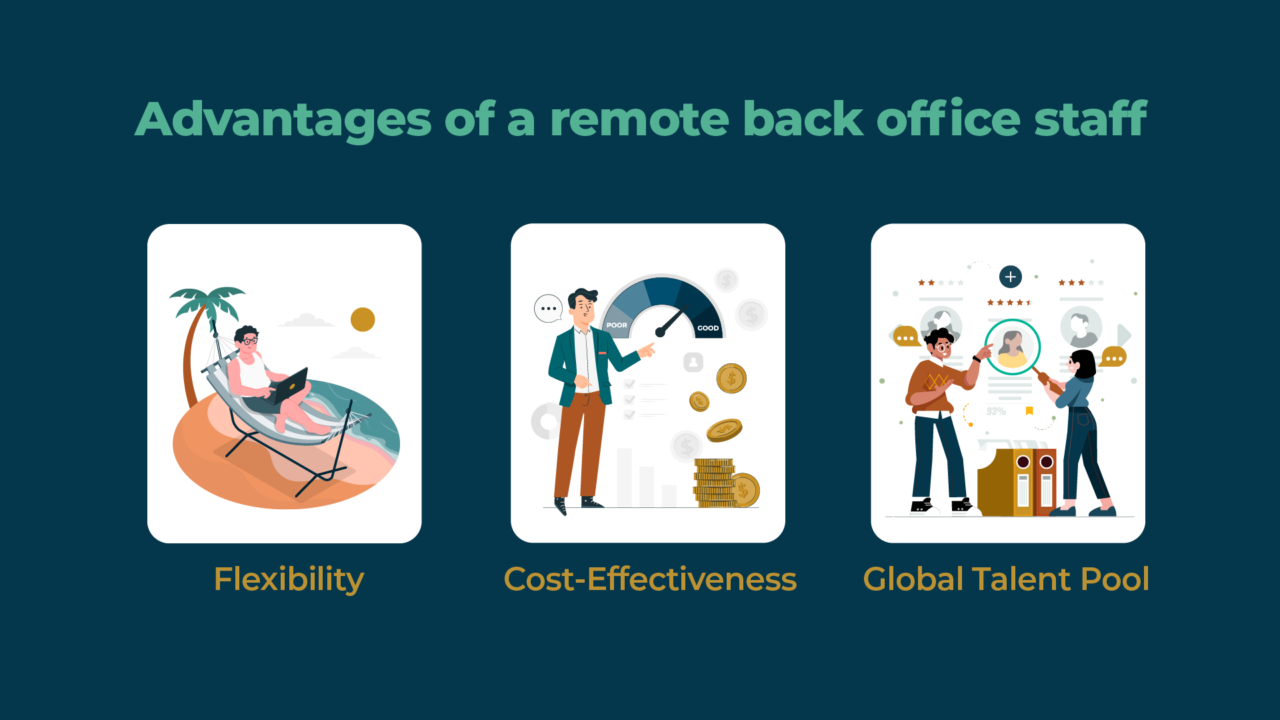 Advantages of a remote back office staff

POOR

GOOD

82%

Flexibility

Cost-Effectiveness

Global Talent Pool